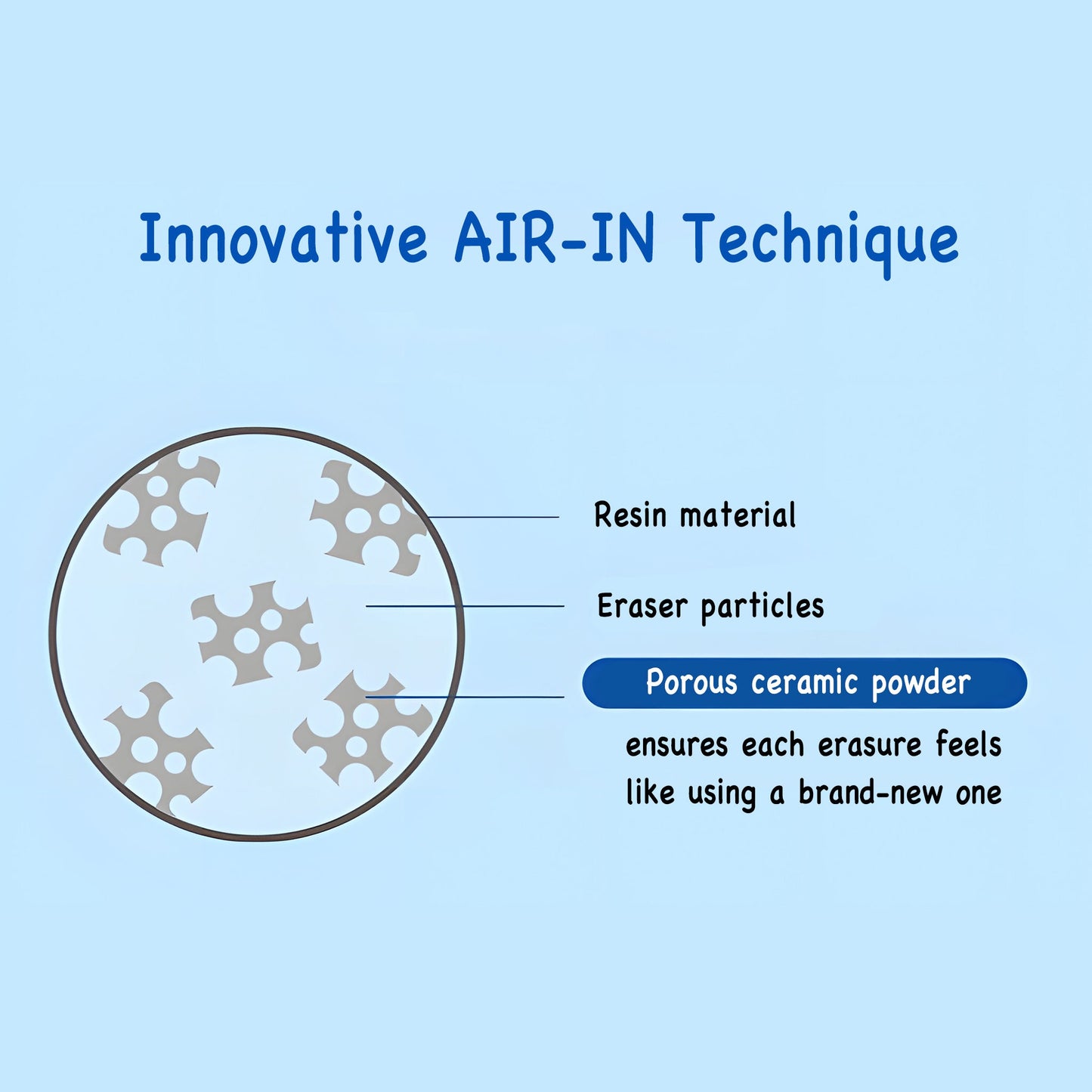 Innovative AIR-IN Technique

Resin material

Eraser particles

Porous ceramic powder

ensures each erasure feels like using a brand-new one